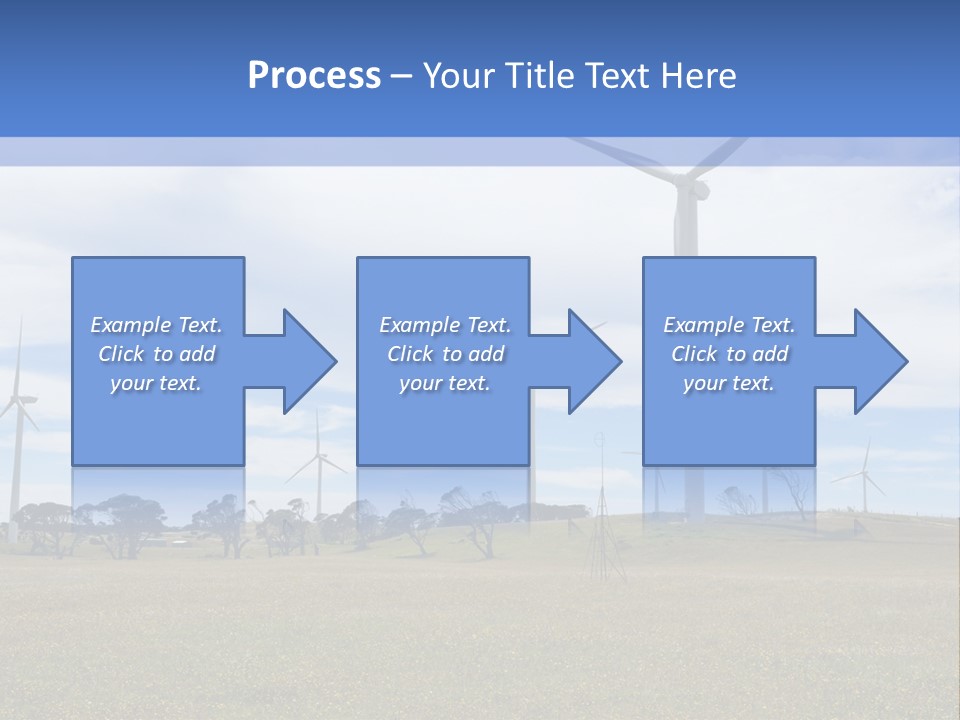 Process – Your Title Text Here

Example Text. Click to add your text.

Example Text. Click to add your text.

Example Text. Click to add your text.